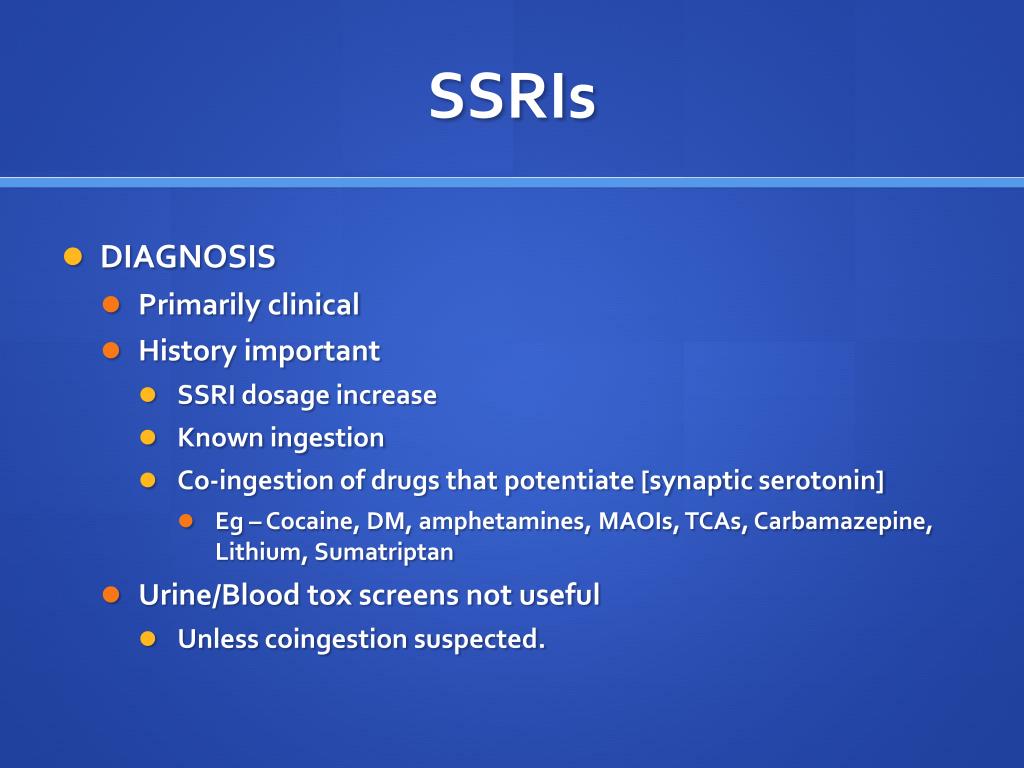 SSRIs

DIAGNOSIS
Primarily clinical
History important
SSRI dosage increase
Known ingestion
Co-ingestion of drugs that potentiate [synaptic serotonin]
Eg – Cocaine, DM, amphetamines, MAOIs, TCAs, Carbamazepine, Lithium, Sumatriptan
Urine/Blood tox screens not useful
Unless coingestion suspected.